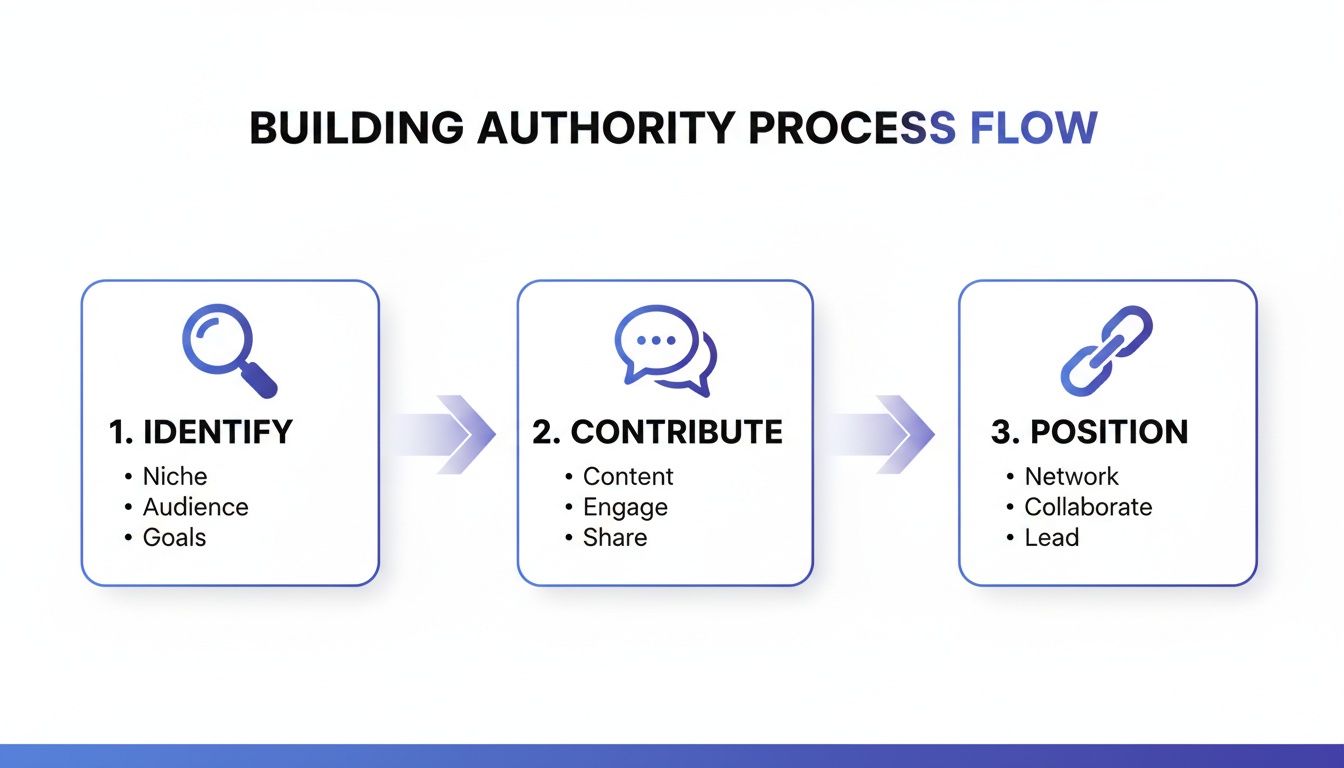 BUILDING AUTHORITY PROCESS FLOW

1. IDENTIFY
• Niche
• Audience
• Goals

2. CONTRIBUTE
• Content
• Engage
• Share

3. POSITION
• Network
• Collaborate
• Lead